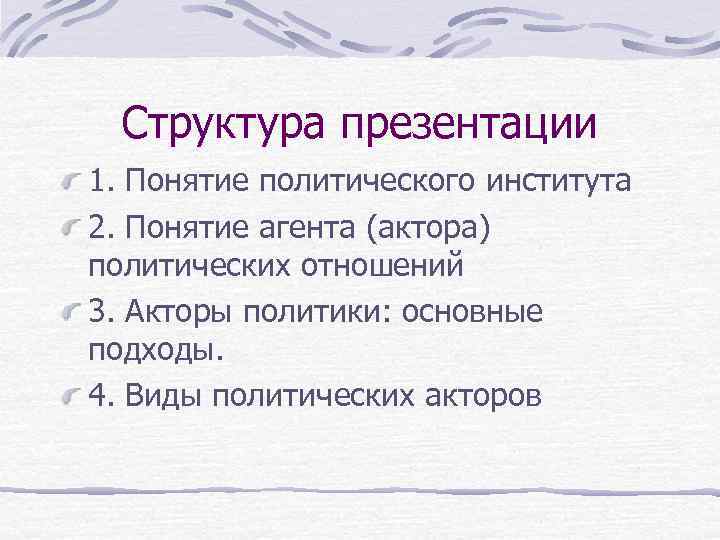 Структура презентации

1. Понятие политического института

2. Понятие агента (актора) политических отношений

3. Акторы политики: основные подходы.

4. Виды политических акторов